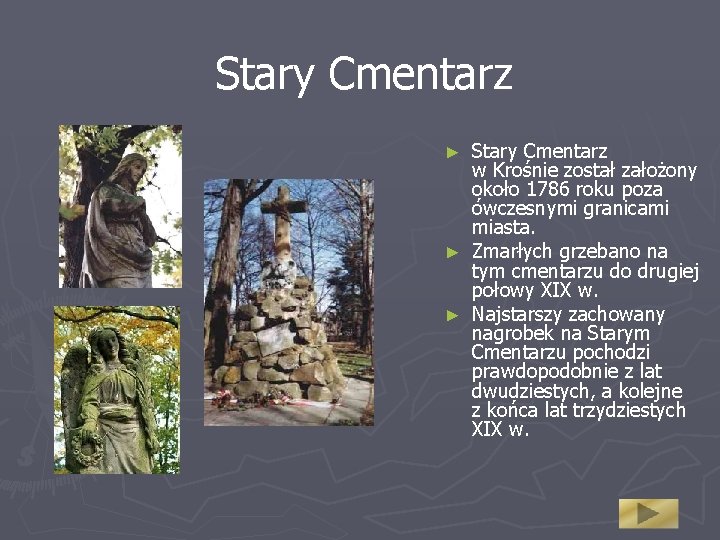 Stary Cmentarz

► Stary Cmentarz w Krośnie został założony około 1786 roku poza ówczesnymi granicami miasta.

► Zmarłych grzebano na tym cmentarzu do drugiej połowy XIX w.

► Najstarszy zachowany nagrobek na Starym Cmentarzu pochodzi prawdopodobnie z lat dwudziestych, a kolejne z końca lat trzydziestych XIX w.